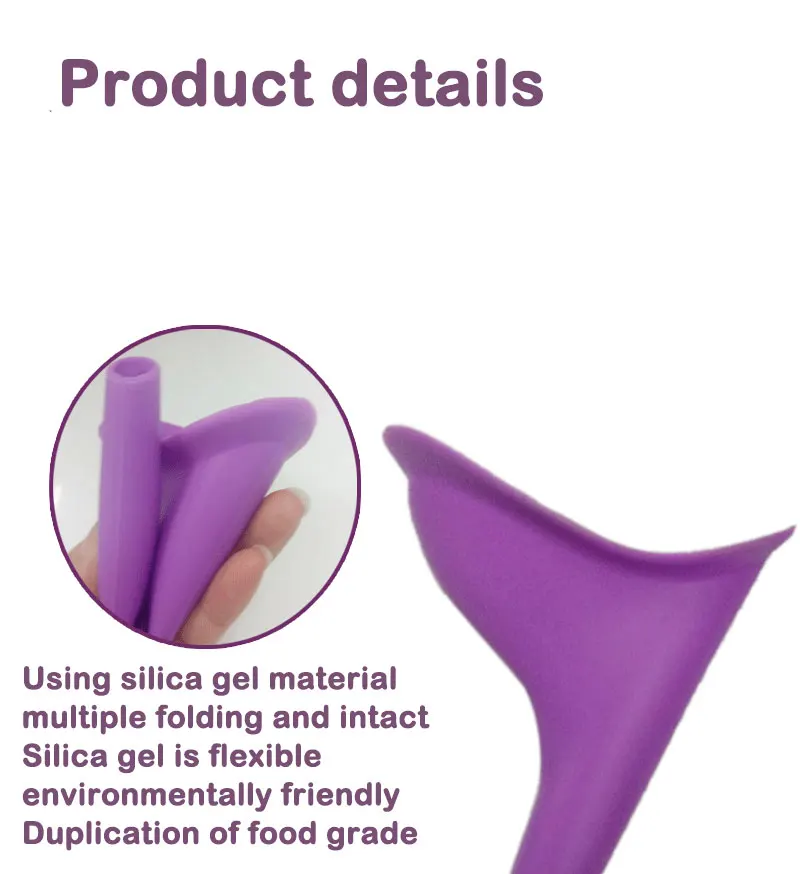 Product details

Using silica gel material
multiple folding and intact
Silica gel is flexible
environmentally friendly
Duplication of food grade